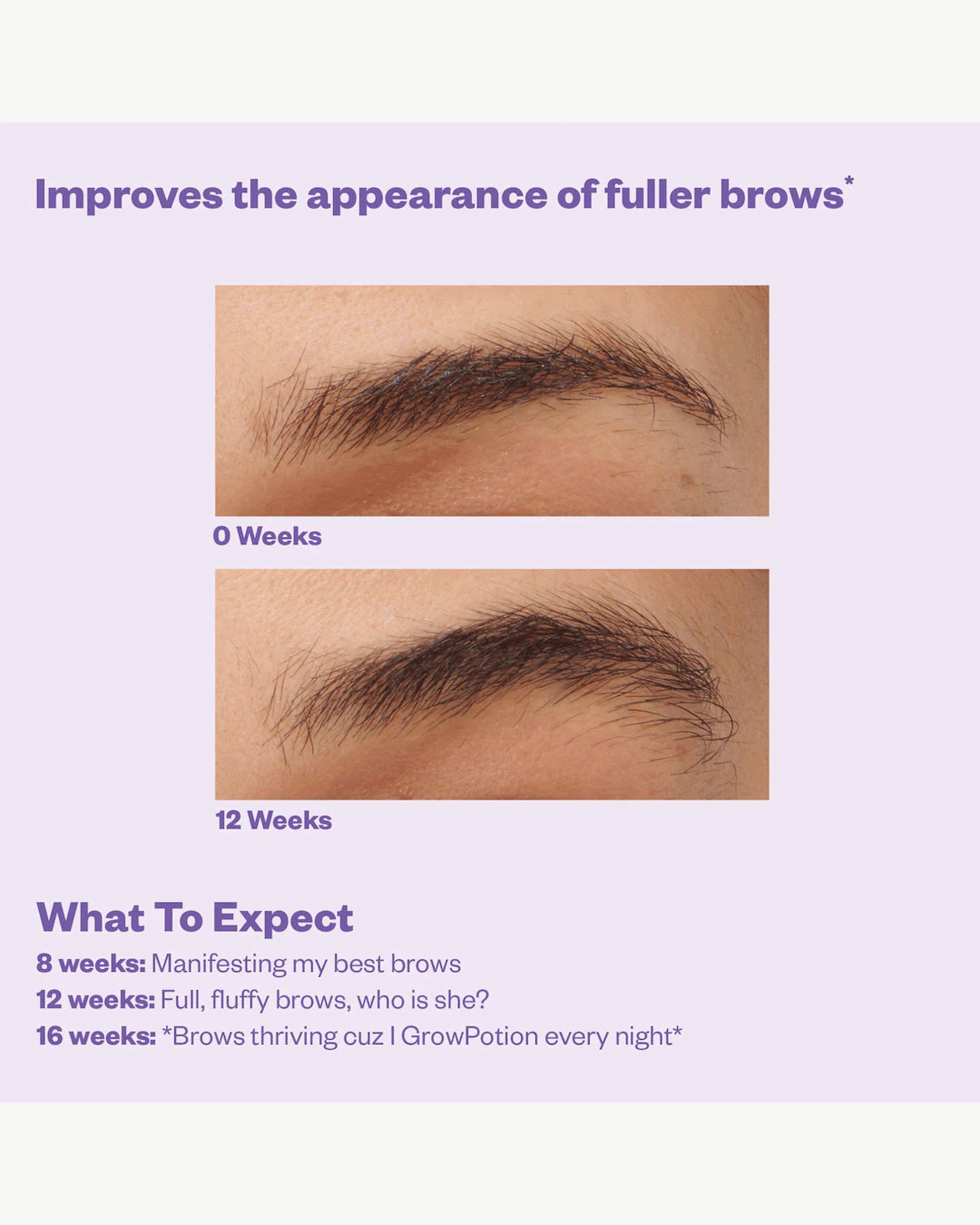 Improves the appearance of fuller brows*

0 Weeks

12 Weeks

What To Expect

8 weeks: Manifesting my best brows

12 weeks: Full, fluffy brows, who is she?

16 weeks: *Brows thriving cuz I GrowPotion every night*